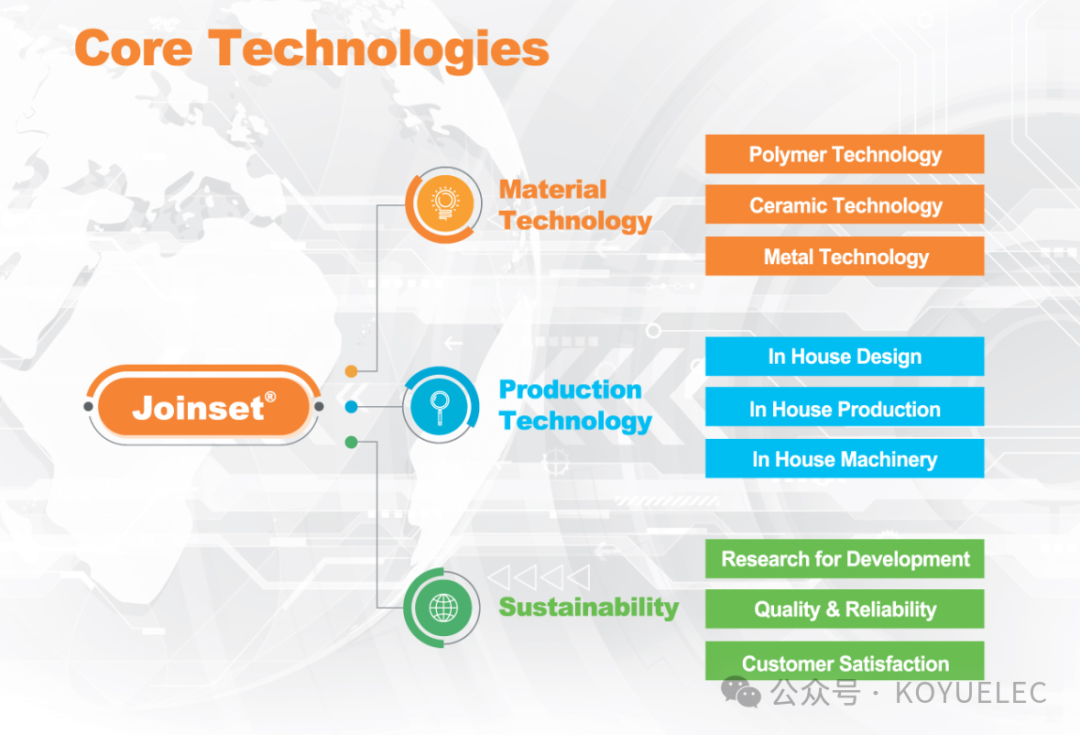 Core Technologies

Joinset®

Material Technology

Polymer Technology

Ceramic Technology

Metal Technology

Production Technology

In House Design

In House Production

In House Machinery

Sustainability

Research for Development

Quality & Reliability

Customer Satisfaction

公众号 · KOYUELEC